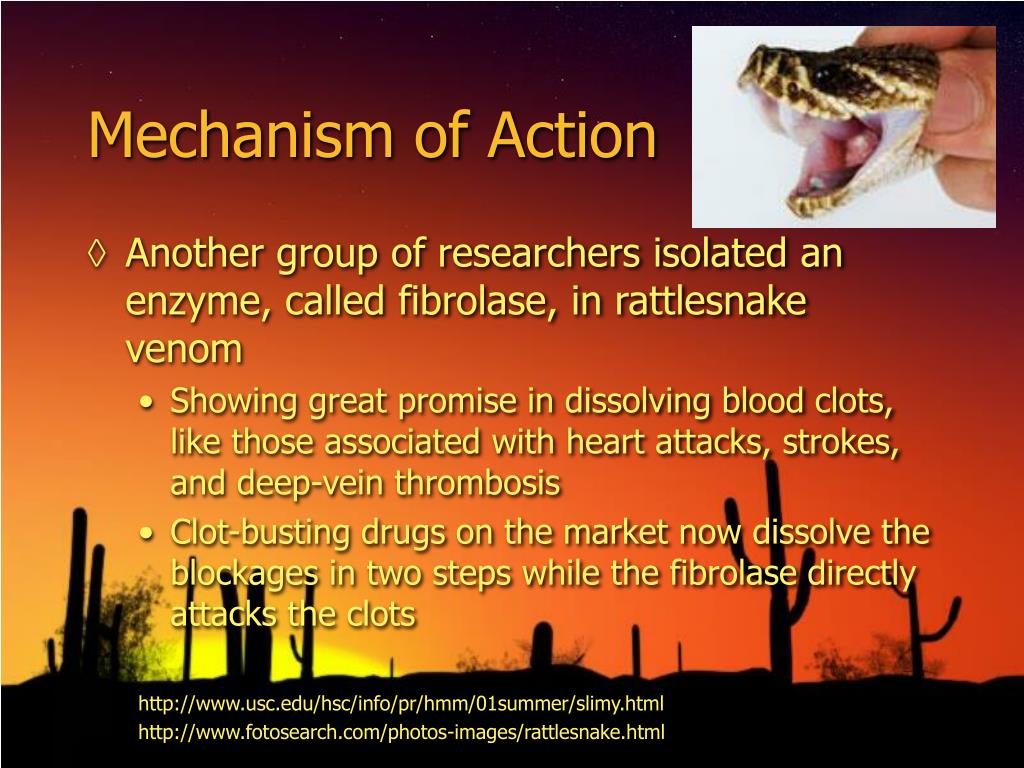 Mechanism of Action

◊ Another group of researchers isolated an enzyme, called fibrolase, in rattlesnake venom

• Showing great promise in dissolving blood clots, like those associated with heart attacks, strokes, and deep-vein thrombosis

• Clot-busting drugs on the market now dissolve the blockages in two steps while the fibrolase directly attacks the clots

http://www.usc.edu/hsc/info/pr/hmm/01summer/slimy.html
http://www.fotosearch.com/photos-images/rattlesnake.html